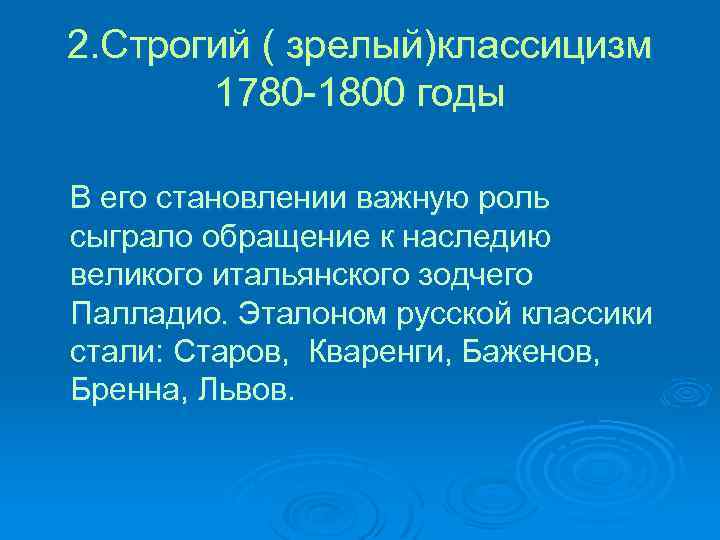 2.Строгий ( зрелый)классицизм 1780-1800 годы

В его становлении важную роль сыграло обращение к наследию великого итальянского зодчего Палладио. Эталоном русской классики стали: Старов, Кваренги, Баженов, Бренна, Львов.